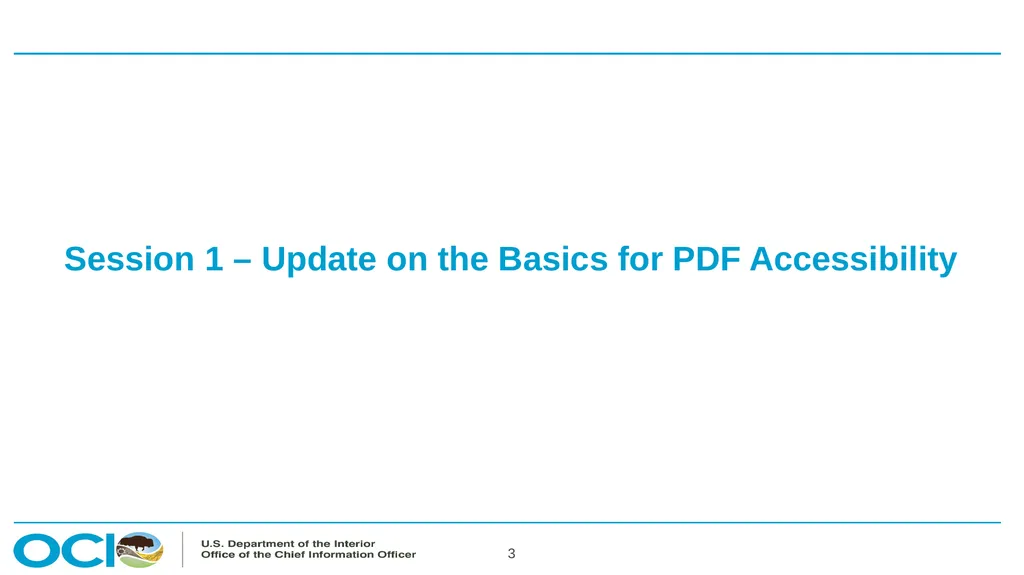 Session 1 – Update on the Basics for PDF Accessibility

OCIO

U.S. Department of the Interior
Office of the Chief Information Officer

3